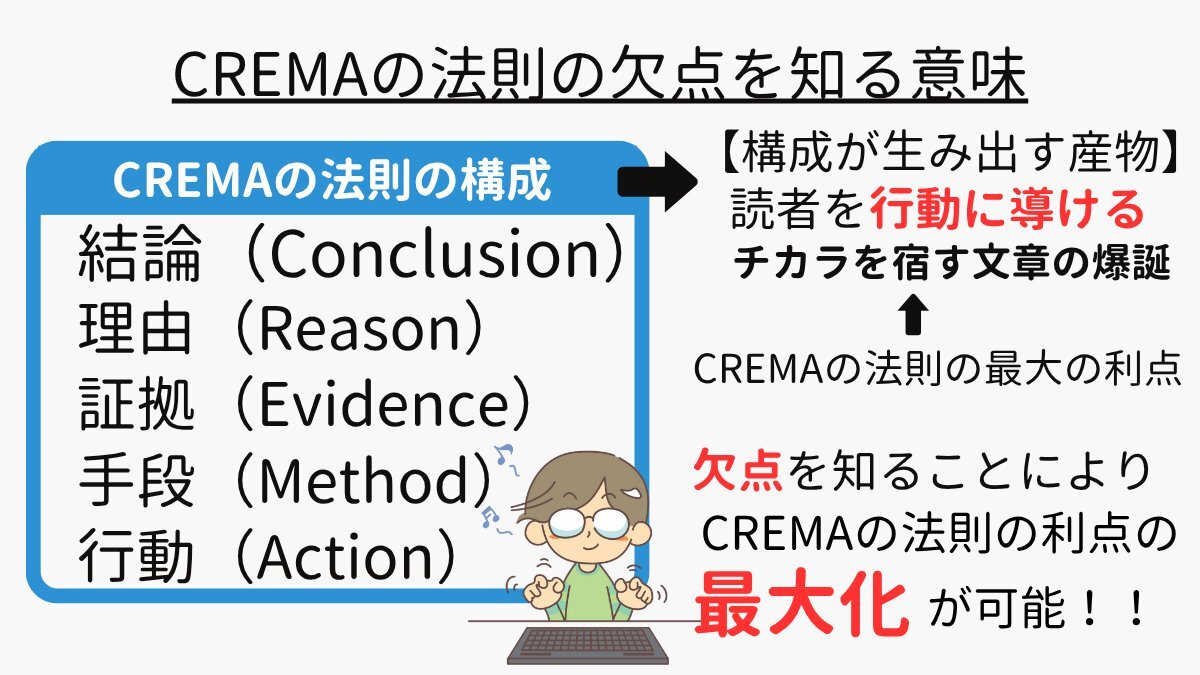 CREMAの法則の欠点を知る意味

CREMAの法則の構成
結論（Conclusion）
理由（Reason）
証拠（Evidence）
手段（Method）
行動（Action）

【構成が生み出す産物】
読者を行動に導ける
チカラを宿す文章の爆誕

CREMAの法則の最大の利点

欠点を知ることにより
CREMAの法則の利点の
最大化が可能！！